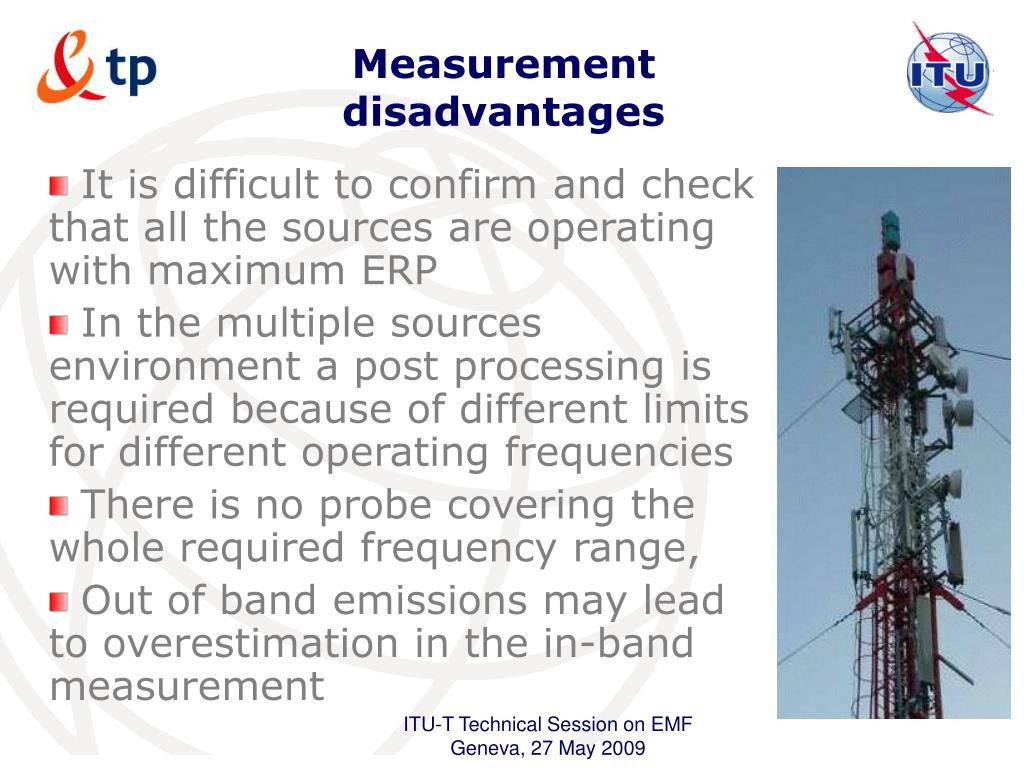 tp

Measurement disadvantages

ITU

It is difficult to confirm and check that all the sources are operating with maximum ERP

In the multiple sources environment a post processing is required because of different limits for different operating frequencies

There is no probe covering the whole required frequency range,

Out of band emissions may lead to overestimation in the in-band measurement

ITU-T Technical Session on EMF
Geneva, 27 May 2009